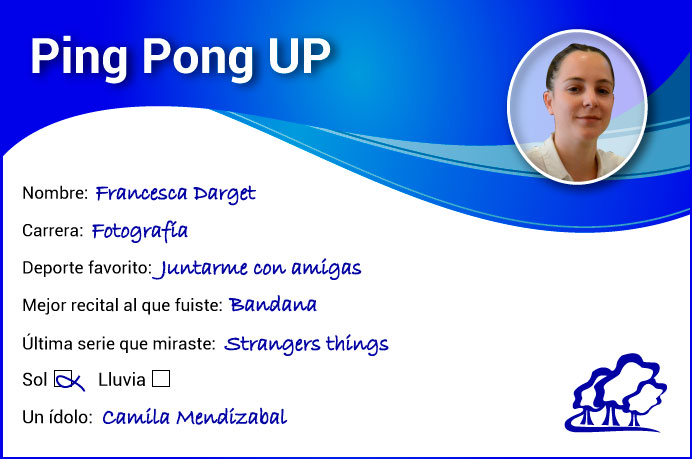 Ping Pong UP

Nombre: Francesca Darget

Carrera: Fotografía

Deporte favorito: Juntarme con amigas

Mejor recital al que fuiste: Bandana

Última serie que miraste: Strangers things

Sol ☒ Lluvia ☐

Un ídolo: Camila Mendizabal